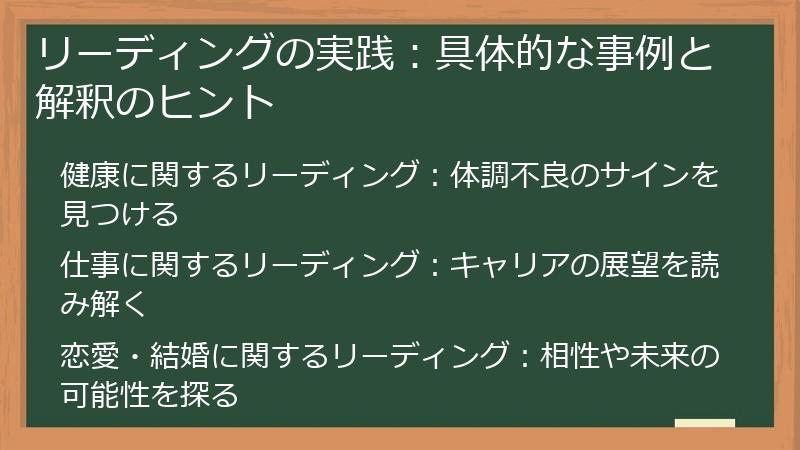 リーディングの実践：具体的な事例と解釈のヒント

健康に関するリーディング：体調不良のサインを見つける

仕事に関するリーディング：キャリアの展望を読み解く

恋愛・結婚に関するリーディング：相性や未来の可能性を探る